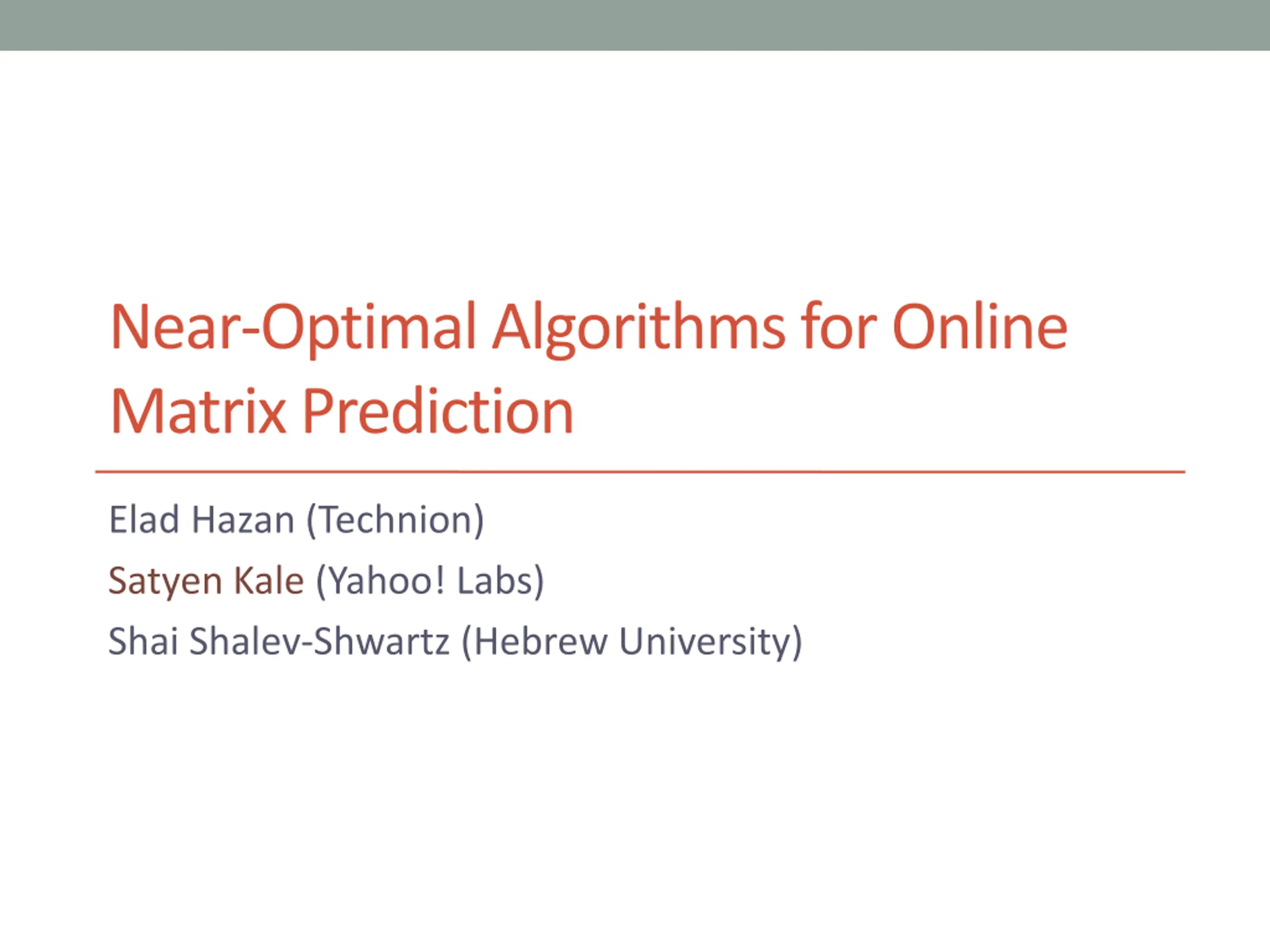 Near-Optimal Algorithms for Online Matrix Prediction

Elad Hazan (Technion)

Satyen Kale (Yahoo! Labs)

Shai Shalev-Shwartz (Hebrew University)